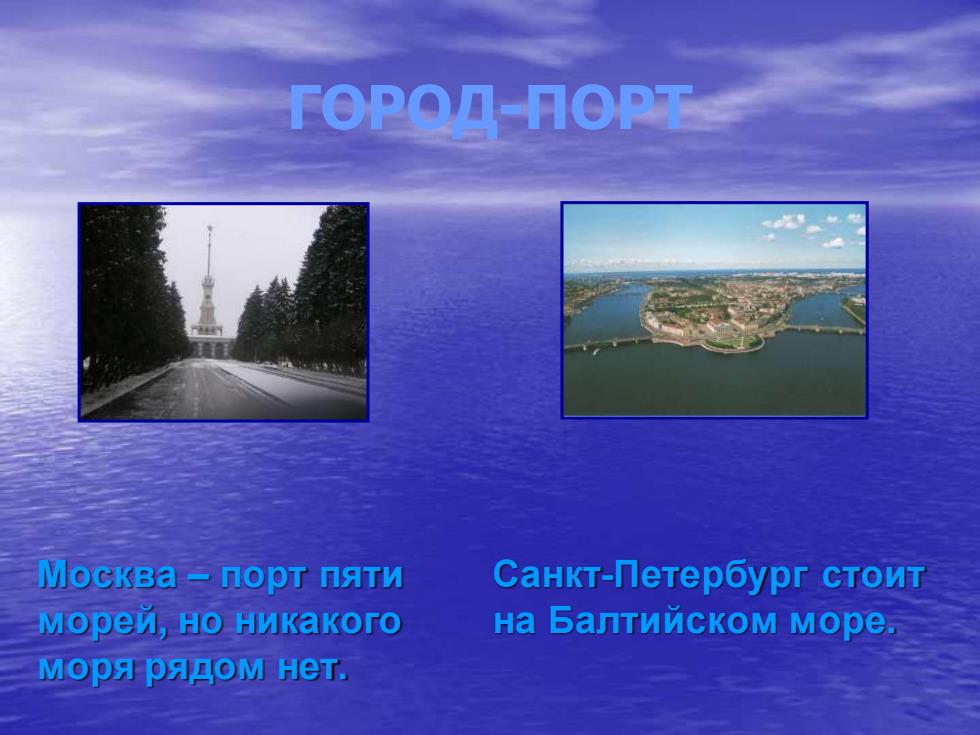 ГОРОД-ПОРТ

Москва – порт пяти морей, но никакого моря рядом нет.

Санкт-Петербург стоит на Балтийском море.